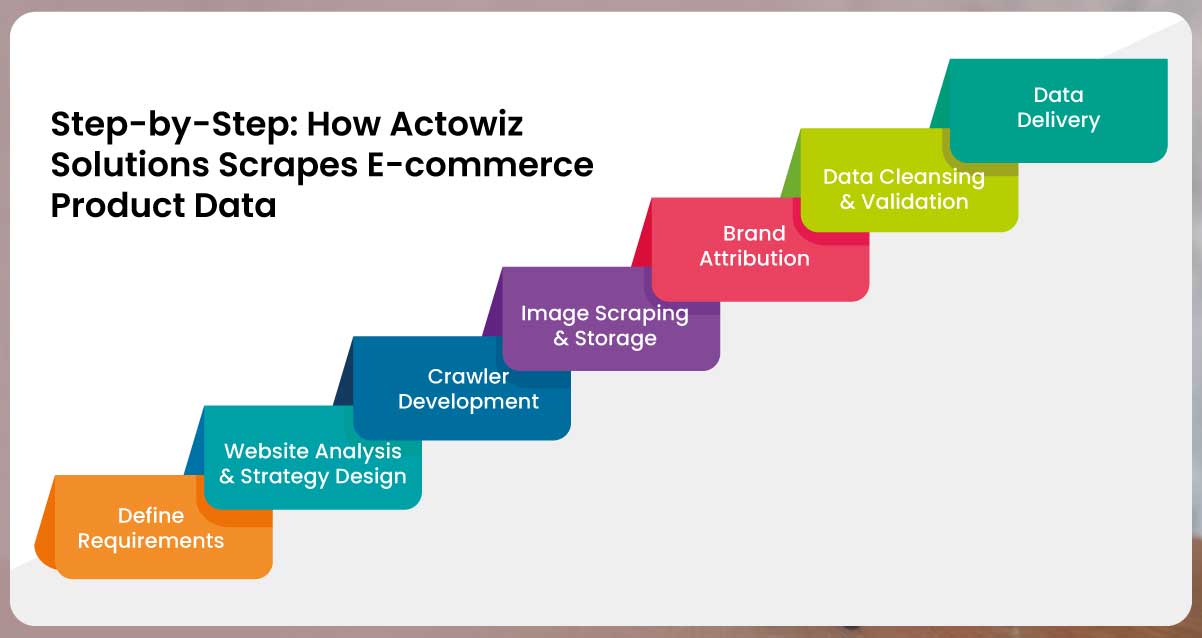 Step-by-Step: How Actowiz Solutions Scrapes E-commerce Product Data

Define Requirements

Website Analysis & Strategy Design

Crawler Development

Image Scraping & Storage

Brand Attribution

Data Cleansing & Validation

Data Delivery